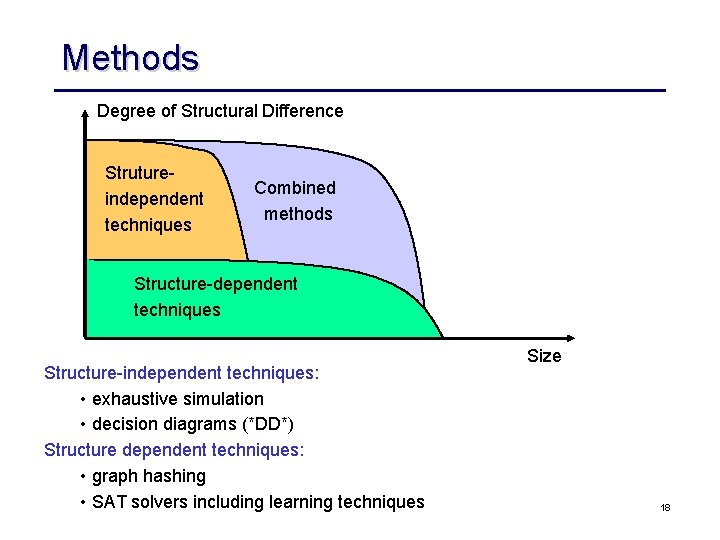 Methods

Degree of Structural Difference

Struture-independent techniques

Combined methods

Structure-dependent techniques

Size

Structure-independent techniques:

• exhaustive simulation

• decision diagrams (*DD*)

Structure dependent techniques:

• graph hashing

• SAT solvers including learning techniques

18